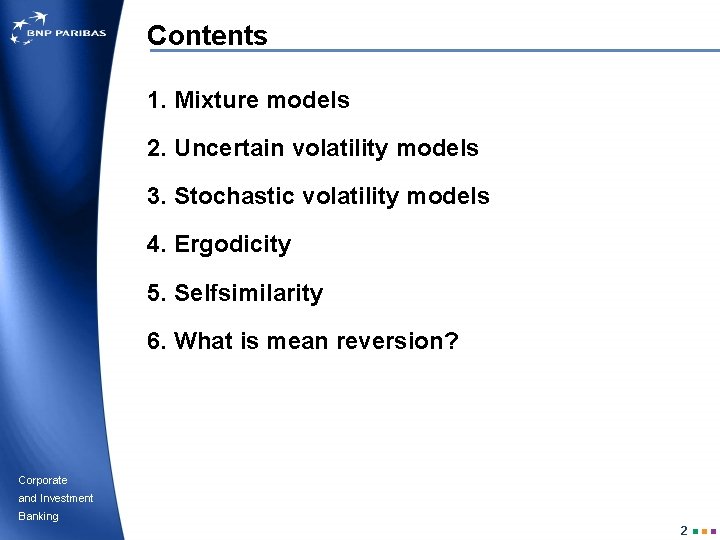 BNP PARIBAS

Contents

1. Mixture models

2. Uncertain volatility models

3. Stochastic volatility models

4. Ergodicity

5. Selfsimilarity

6. What is mean reversion?

Corporate and Investment Banking

2